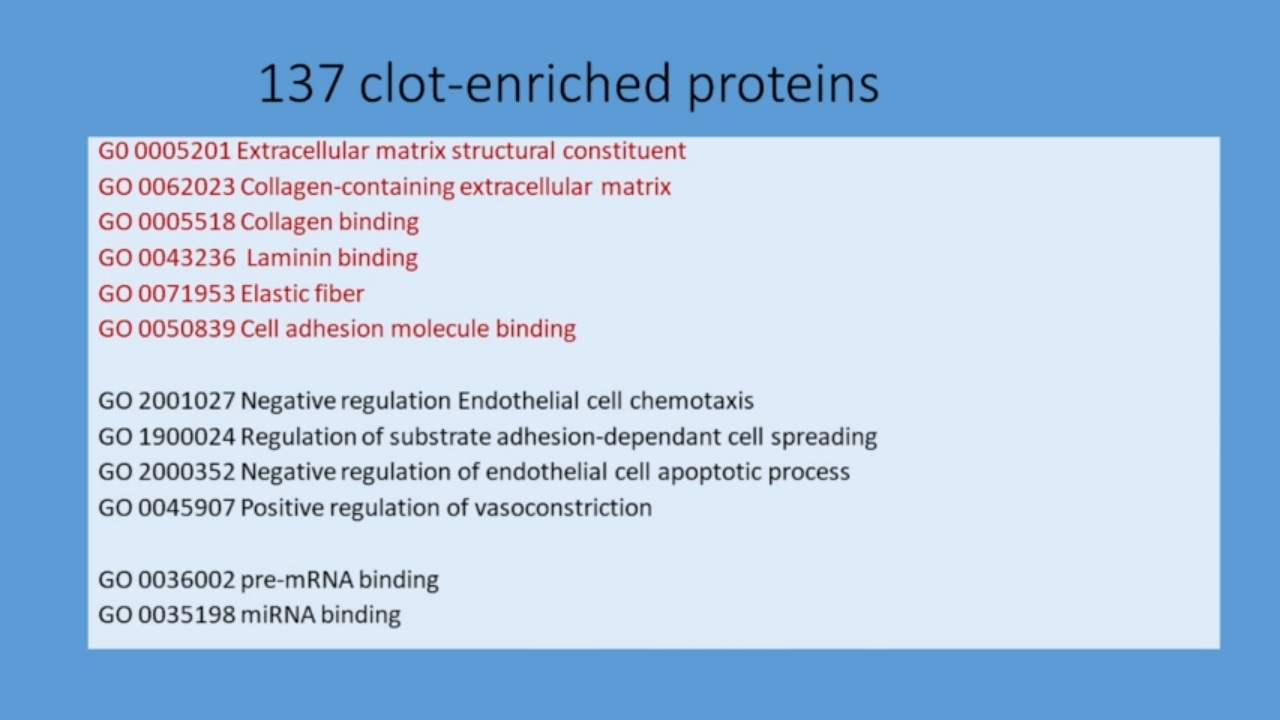 137 clot-enriched proteins

G0 0005201 Extracellular matrix structural constituent
GO 0062023 Collagen-containing extracellular matrix
GO 0005518 Collagen binding
GO 0043236 Laminin binding
GO 0071953 Elastic fiber
GO 0050839 Cell adhesion molecule binding

GO 2001027 Negative regulation Endothelial cell chemotaxis
GO 1900024 Regulation of substrate adhesion-dependant cell spreading
GO 2000352 Negative regulation of endothelial cell apoptotic process
GO 0045907 Positive regulation of vasoconstriction

GO 0036002 pre-mRNA binding
GO 0035198 miRNA binding